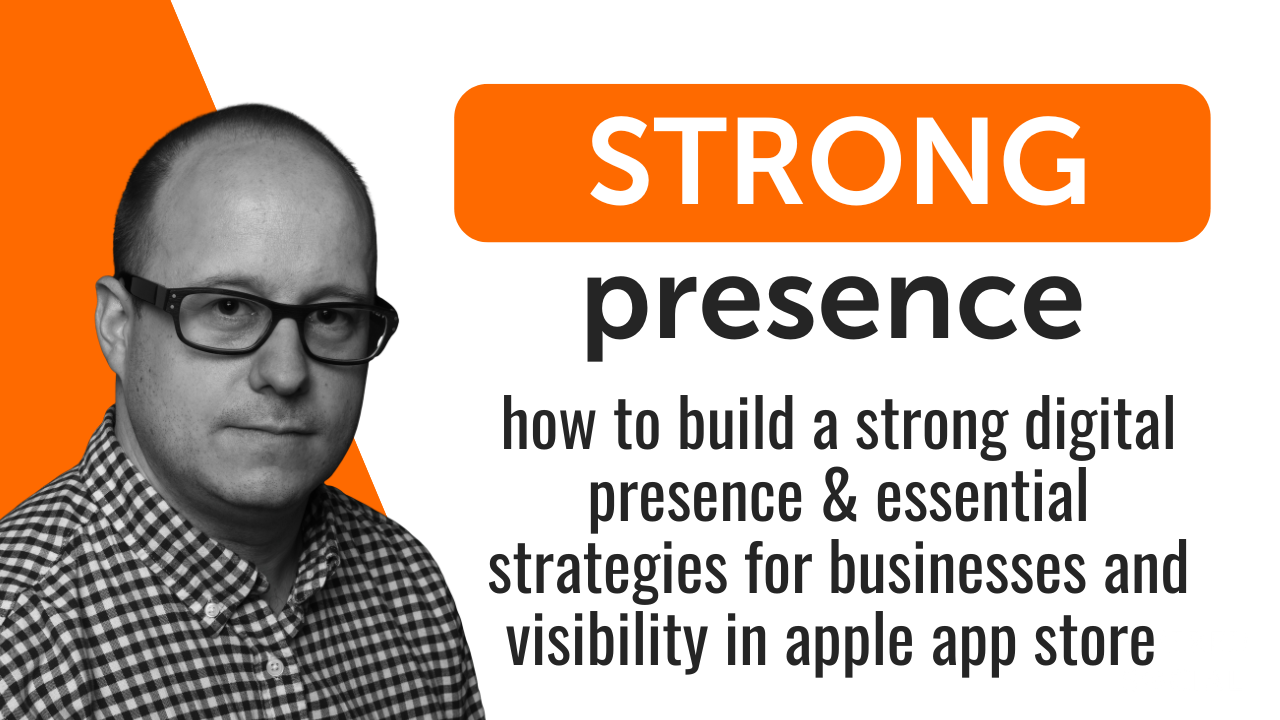 STRONG

presence

how to build a strong digital presence & essential strategies for businesses and visibility in apple app store